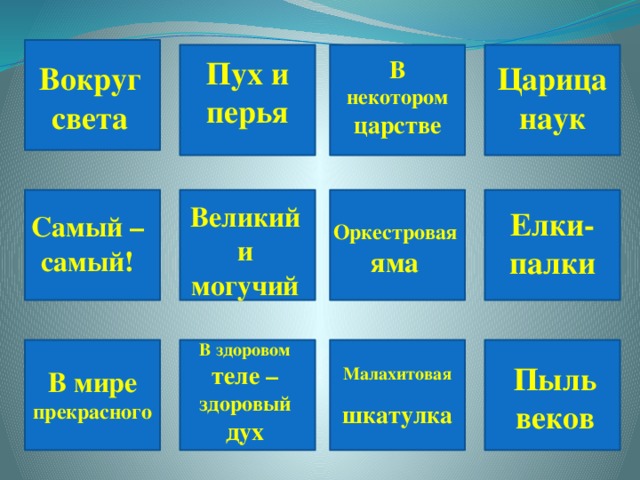 Вокруг света

Пух и перья

В некотором царстве

Царица наук

Самый – самый!

Великий и могучий

Оркестровая яма

Елки-палки

В мире прекрасного

В здоровом теле – здоровый дух

Малахитовая шкатулка

Пыль веков